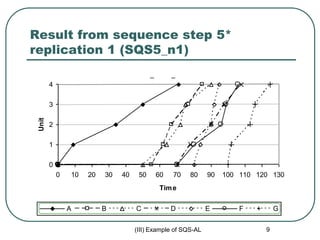 Result from sequence step 5* replication 1 (SQS5_n1)

4
3
2
1
0
Unit

0 10 20 30 40 50 60 70 80 90 100 110 120 130
Time

A B C D E F G

(III) Example of SQS-AL

9